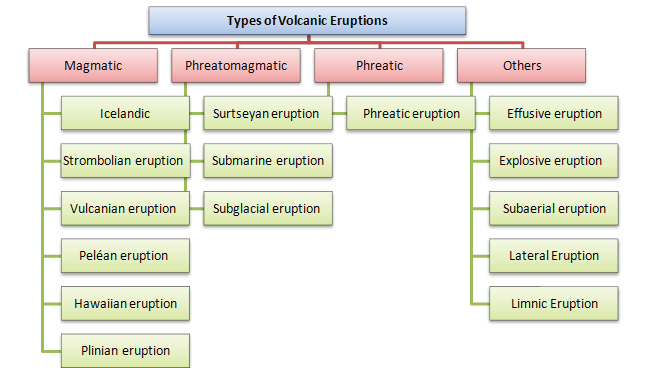 Types of Volcanic Eruptions

Magmatic
Icelandic
Strombolian eruption
Vulcanian eruption
Peléan eruption
Hawaiian eruption
Plinian eruption

Phreatomagmatic
Surtseyan eruption
Submarine eruption
Subglacial eruption

Phreatic
Phreatic eruption

Others
Effusive eruption
Explosive eruption
Subaerial eruption
Lateral Eruption
Limnic Eruption